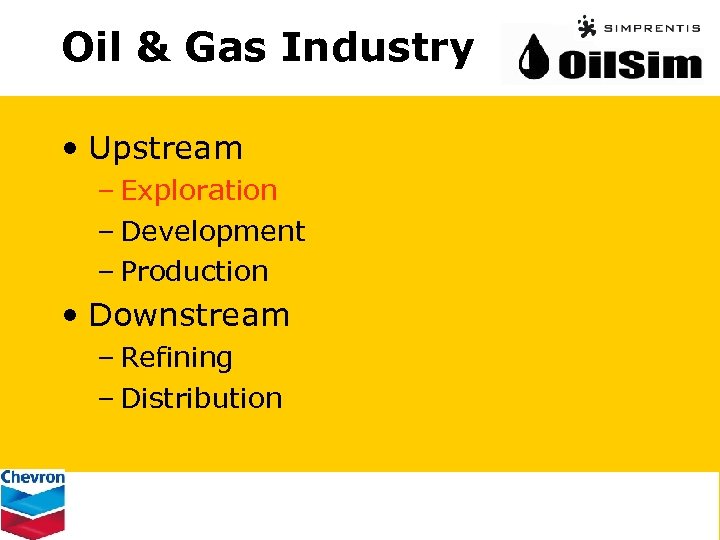 Oil & Gas Industry

SIMPRENTIS
OilSim

• Upstream
– Exploration
– Development
– Production
• Downstream
– Refining
– Distribution

Chevron